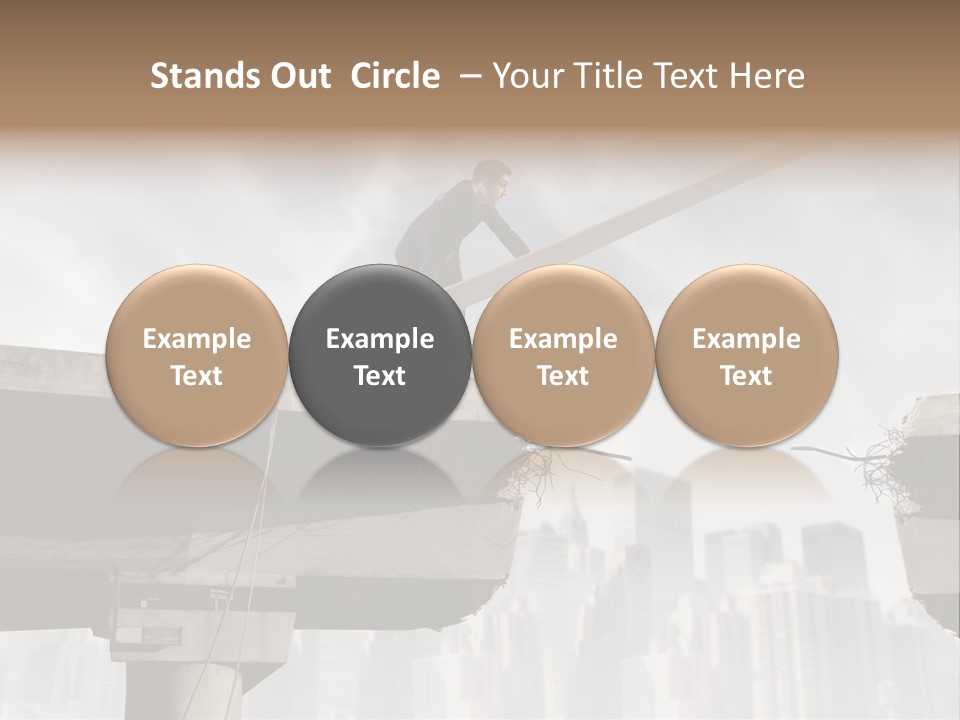 Stands Out Circle – Your Title Text Here

Example Text

Example Text

Example Text

Example Text